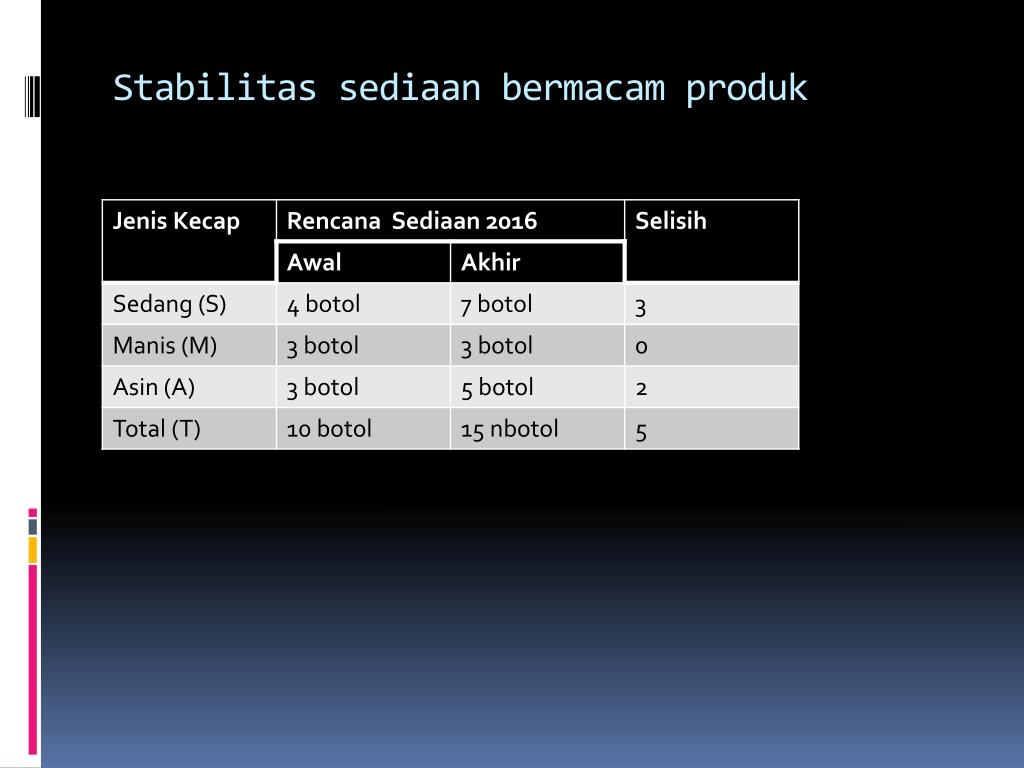 Stabilitas sediaan bermacam produk

| Jenis Kecap | Rencana  Sediaan 2016 | | Selisih |
|---|---|---|---|
| | Awal | Akhir | |
| Sedang (S) | 4 botol | 7 botol | 3 |
| Manis (M) | 3 botol | 3 botol | 0 |
| Asin (A) | 3 botol | 5 botol | 2 |
| Total (T) | 10 botol | 15 nbotol | 5 |